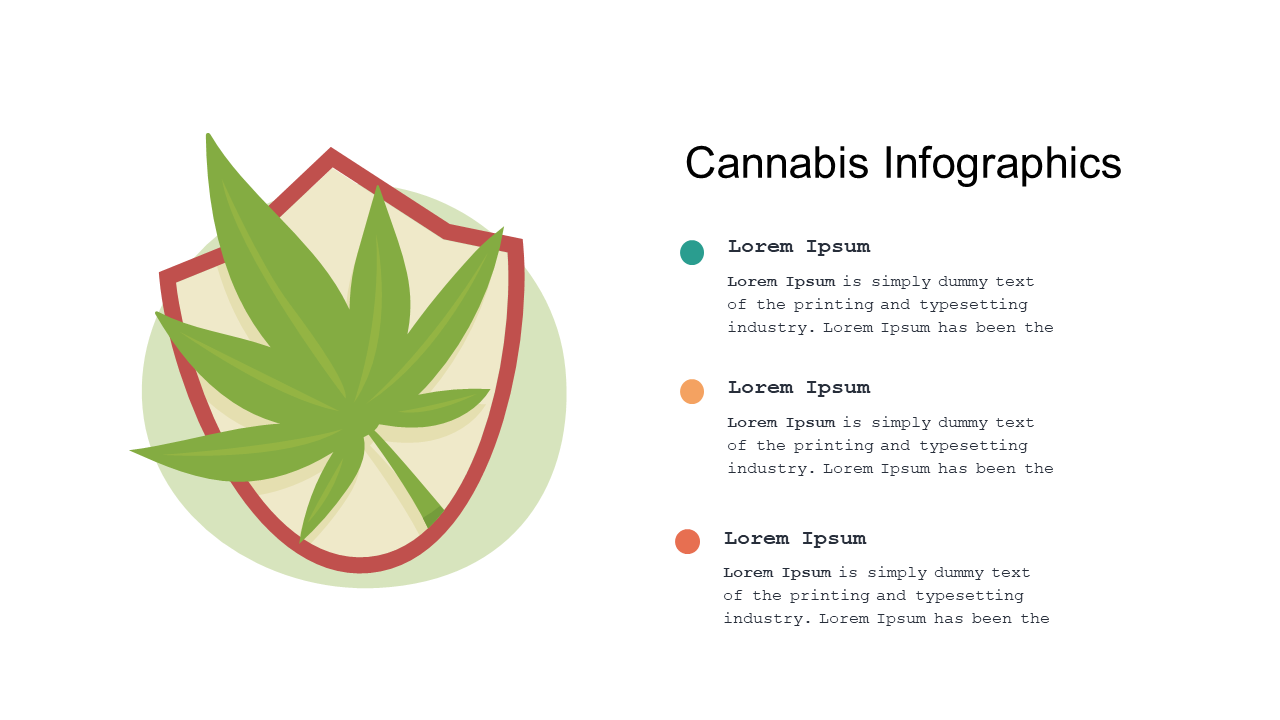 Cannabis Infographics

Lorem Ipsum

Lorem Ipsum is simply dummy text of the printing and typesetting industry. Lorem Ipsum has been the

Lorem Ipsum

Lorem Ipsum is simply dummy text of the printing and typesetting industry. Lorem Ipsum has been the

Lorem Ipsum

Lorem Ipsum is simply dummy text of the printing and typesetting industry. Lorem Ipsum has been the